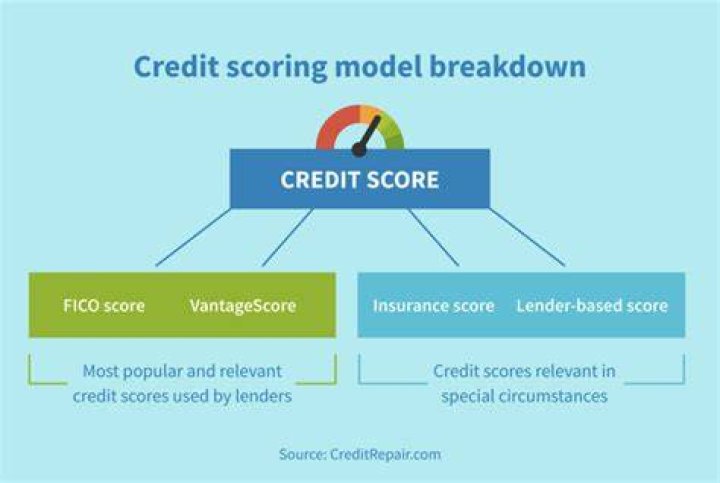 Credit scoring model breakdown

CREDIT SCORE

FICO score

VantageScore

Insurance score

Lender-based score

Most popular and relevant credit scores used by lenders

Credit scores relevant in special circumstances

Source: CreditRepair.com